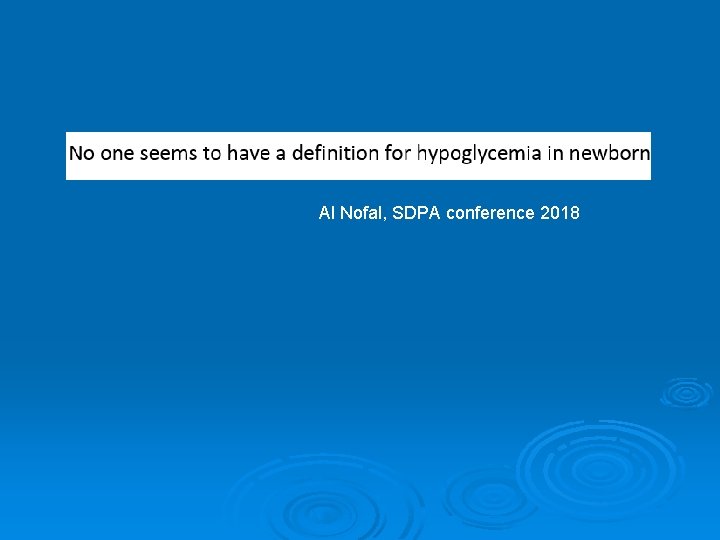 No one seems to have a definition for hypoglycemia in newborn

Al Nofal, SDPA conference 2018